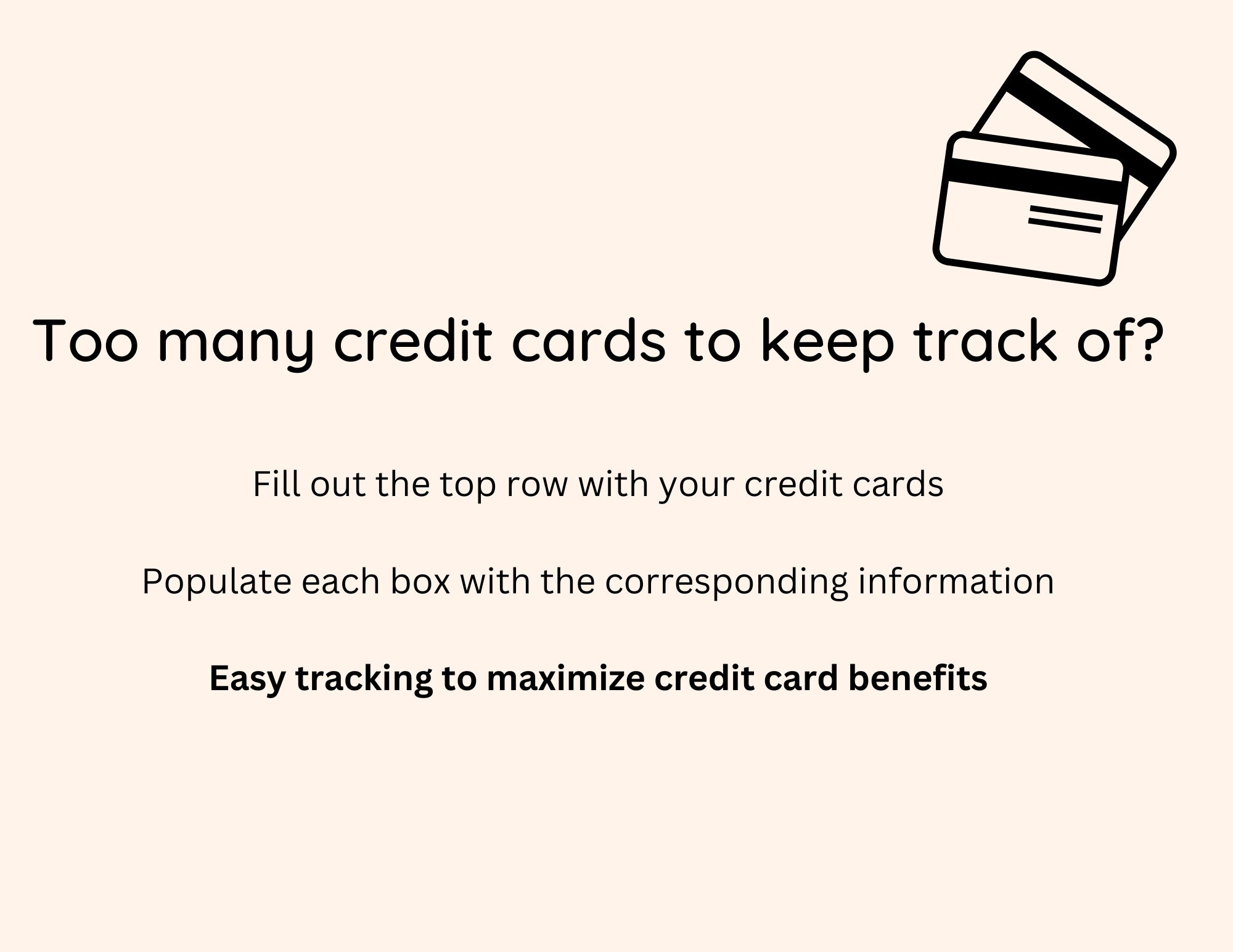 Too many credit cards to keep track of?

Fill out the top row with your credit cards

Populate each box with the corresponding information

Easy tracking to maximize credit card benefits